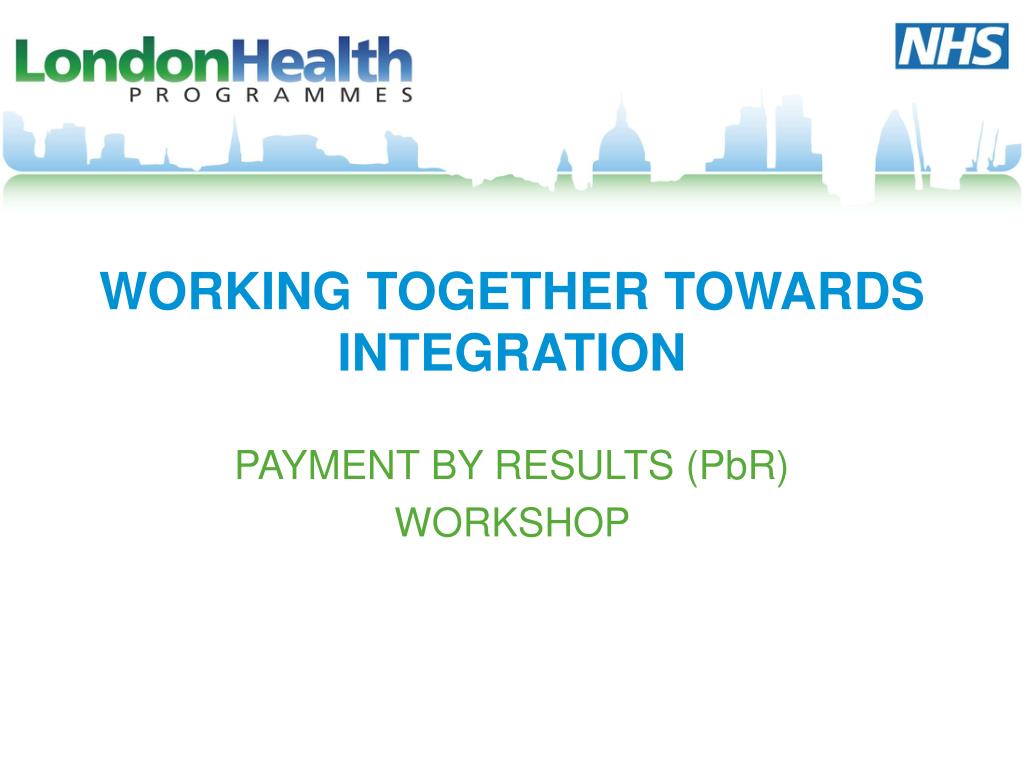 LondonHealth
PROGRAMMES

NHS

WORKING TOGETHER TOWARDS INTEGRATION

PAYMENT BY RESULTS (PbR)
WORKSHOP